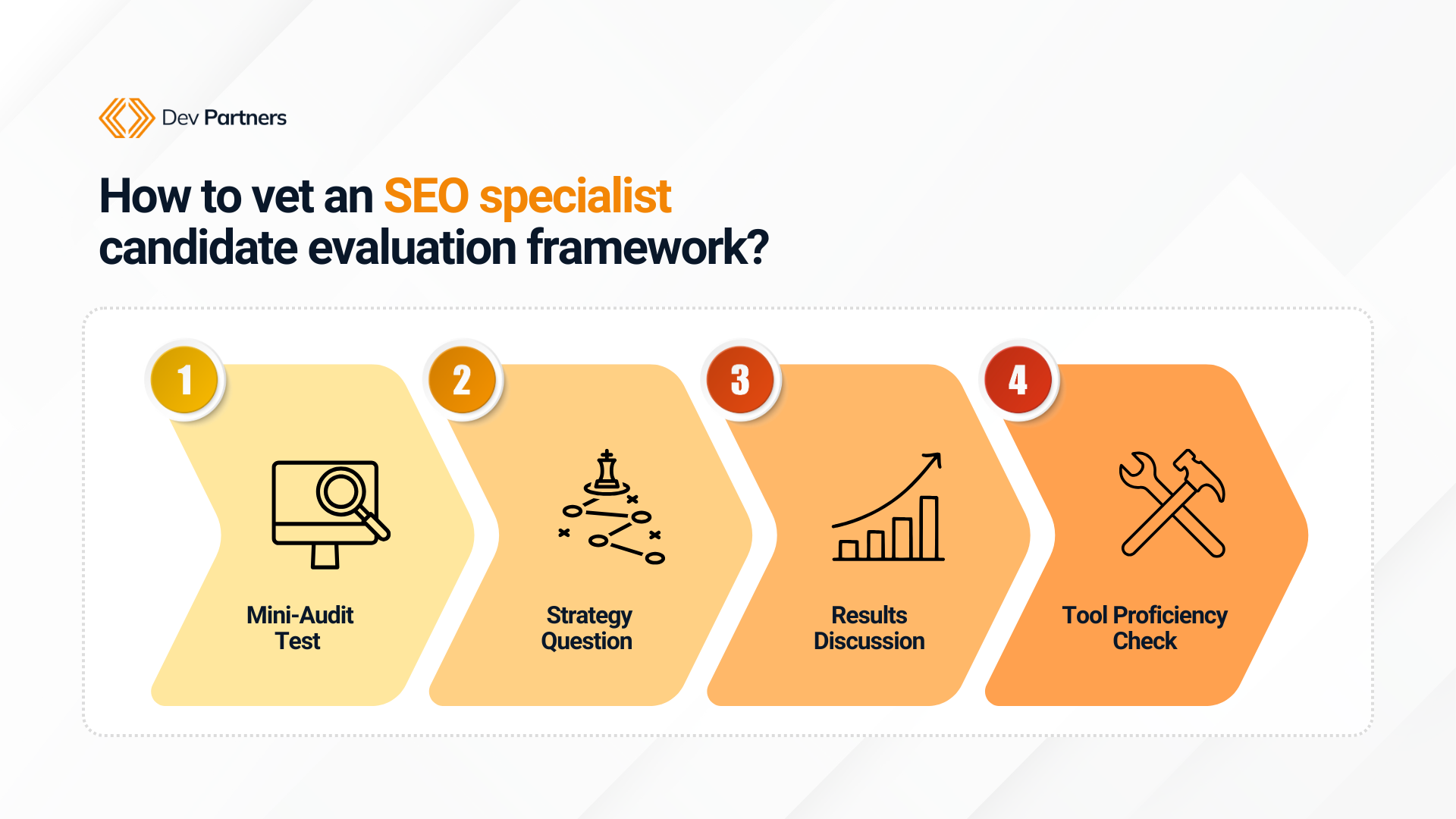 Dev Partners

How to vet an SEO specialist candidate evaluation framework?

1
Mini-Audit Test

2
Strategy Question

3
Results Discussion

4
Tool Proficiency Check